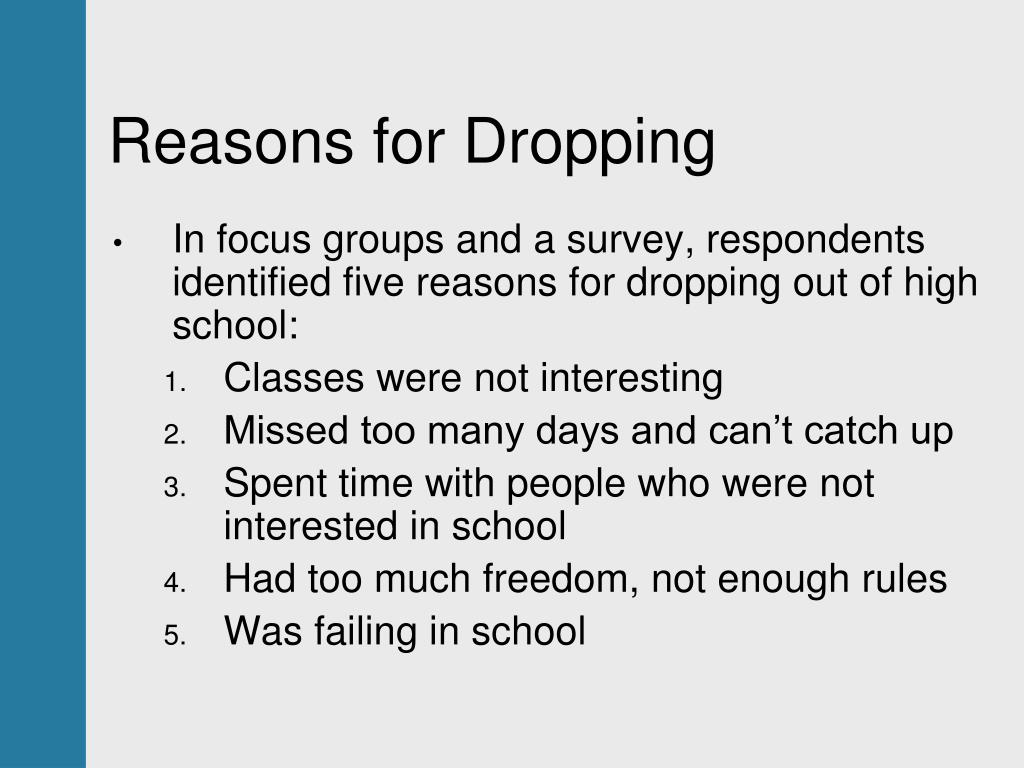 Reasons for Dropping

• In focus groups and a survey, respondents identified five reasons for dropping out of high school:

1. Classes were not interesting
2. Missed too many days and can’t catch up
3. Spent time with people who were not interested in school
4. Had too much freedom, not enough rules
5. Was failing in school